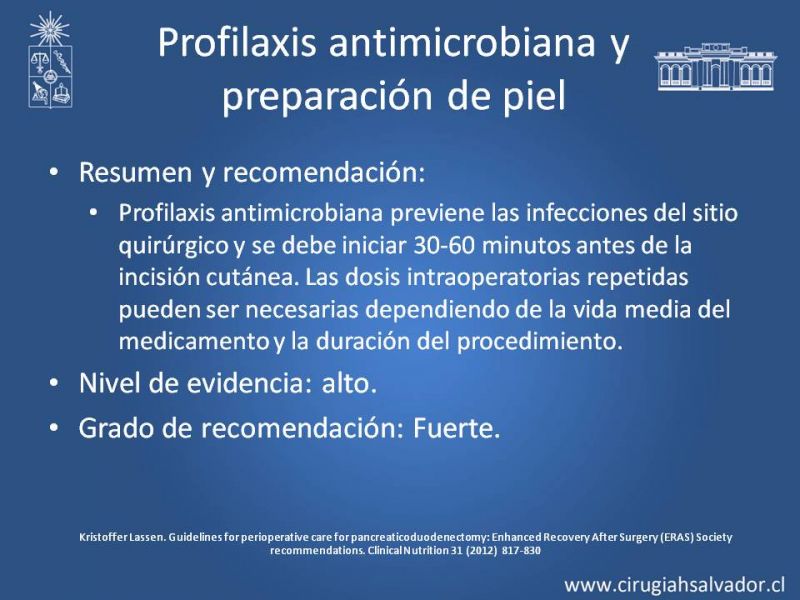 Profilaxis antimicrobiana y preparación de piel

• Resumen y recomendación:
  • Profilaxis antimicrobiana previene las infecciones del sitio quirúrgico y se debe iniciar 30-60 minutos antes de la incisión cutánea. Las dosis intraoperatorias repetidas pueden ser necesarias dependiendo de la vida media del medicamento y la duración del procedimiento.
• Nivel de evidencia: alto.
• Grado de recomendación: Fuerte.

Kristoffer Lassen. Guidelines for perioperative care for pancreaticoduodenectomy: Enhanced Recovery After Surgery (ERAS) Society recommendations. Clinical Nutrition 31 (2012) 817-830

www.cirugiahsalvador.cl